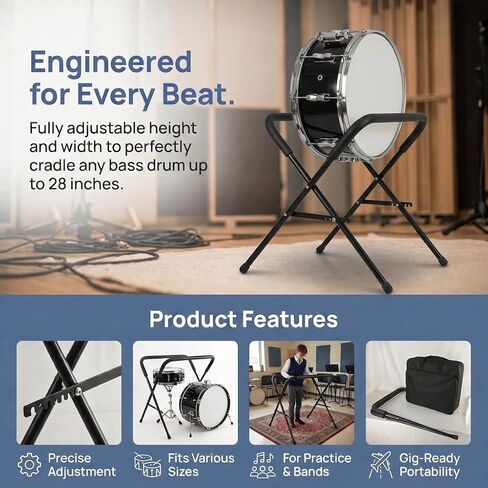 Engineered for Every Beat.

Fully adjustable height and width to perfectly cradle any bass drum up to 28 inches.

Product Features

Precise Adjustment

Fits Various Sizes

For Practice & Bands

Gig-Ready Portability